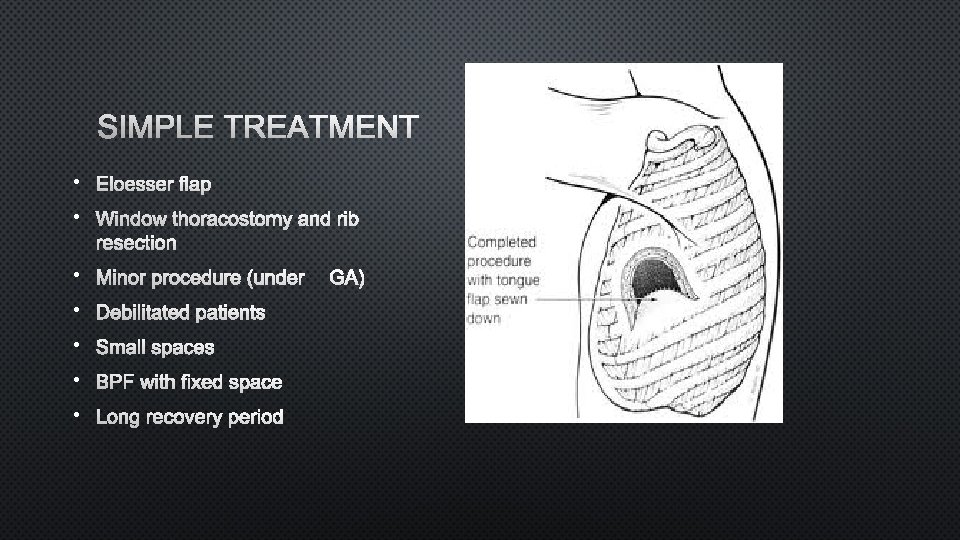 SIMPLE TREATMENT

• Eloesser flap
• Window thoracostomy and rib resection
• Minor procedure (under GA)
• Debilitated patients
• Small spaces
• BPF with fixed space
• Long recovery period

Completed procedure with tongue flap sewn down